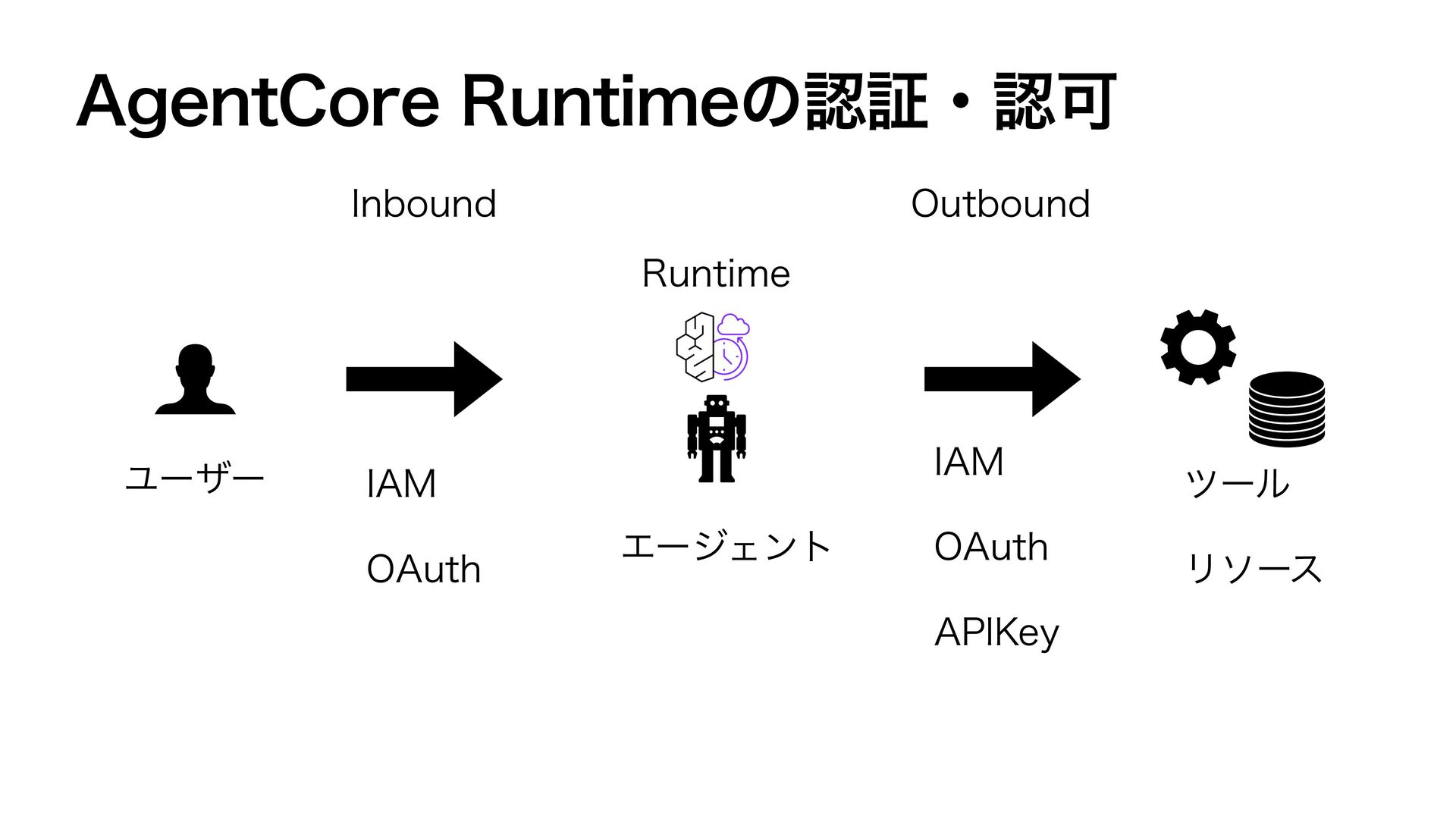 AgentCore Runtimeの認証・認可

Inbound

Outbound

Runtime

ユーザー

IAM

OAuth

エージェント

IAM

OAuth

APIKey

ツール

リソース